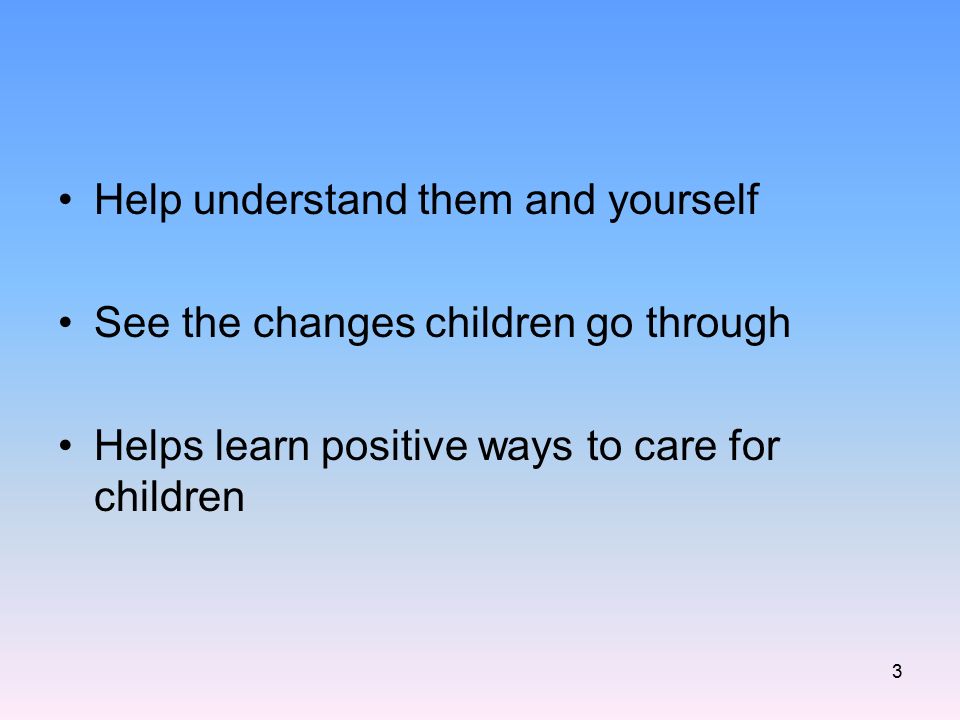 • Help understand them and yourself

• See the changes children go through

• Helps learn positive ways to care for children

3